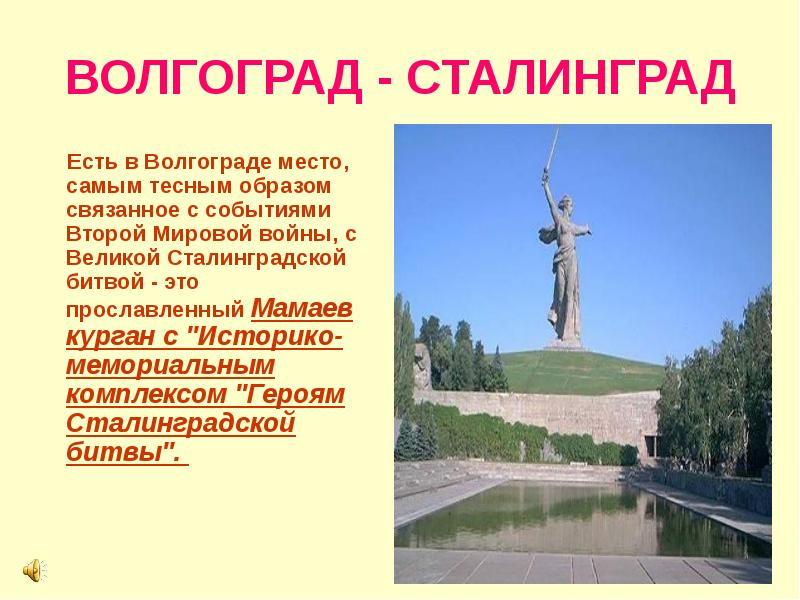 ВОЛГОГРАД - СТАЛИНГРАД

Есть в Волгограде место, самым тесным образом связанное с событиями Второй Мировой войны, с Великой Сталинградской битвой - это прославленный Мамаев курган с "Историко-мемориальным комплексом "Героям Сталинградской битвы".